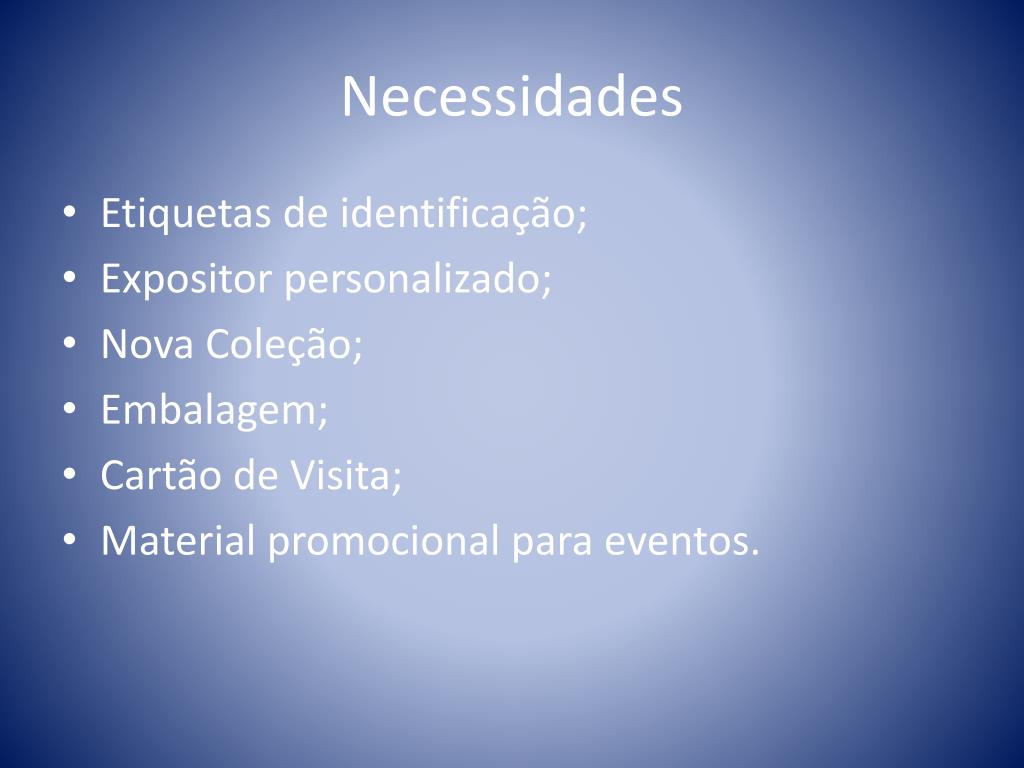 Necessidades

• Etiquetas de identificação;
• Expositor personalizado;
• Nova Coleção;
• Embalagem;
• Cartão de Visita;
• Material promocional para eventos.